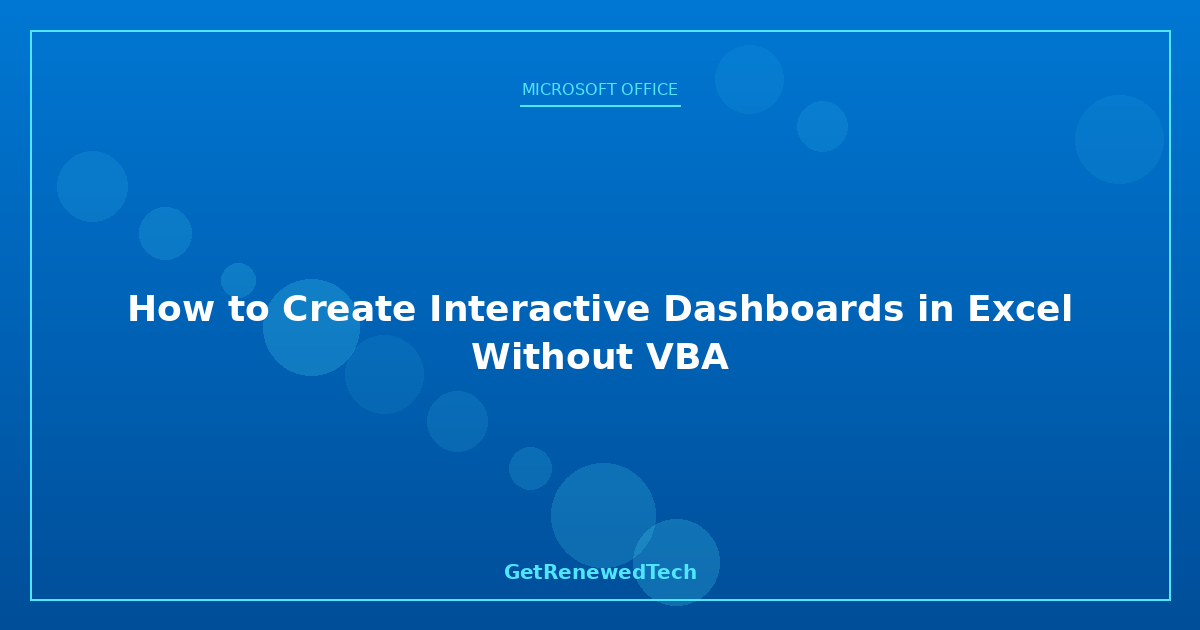 MICROSOFT OFFICE

How to Create Interactive Dashboards in Excel Without VBA

GetRenewedTech